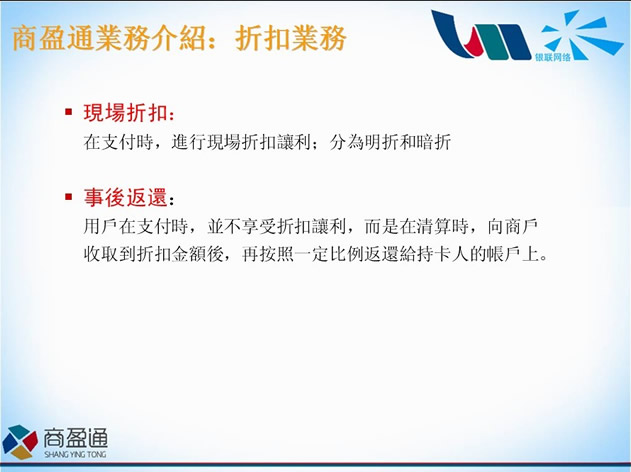 商盈通業務介紹：折扣業務

银联网络

▪ 現場折扣：
在支付時，進行現場折扣讓利；分為明折和暗折

▪ 事後返還：
用戶在支付時，並不享受折扣讓利，而是在清算時，向商戶收取到折扣金額後，再按照一定比例返還給持卡人的帳戶上。

商盈通
SHANG YING TONG